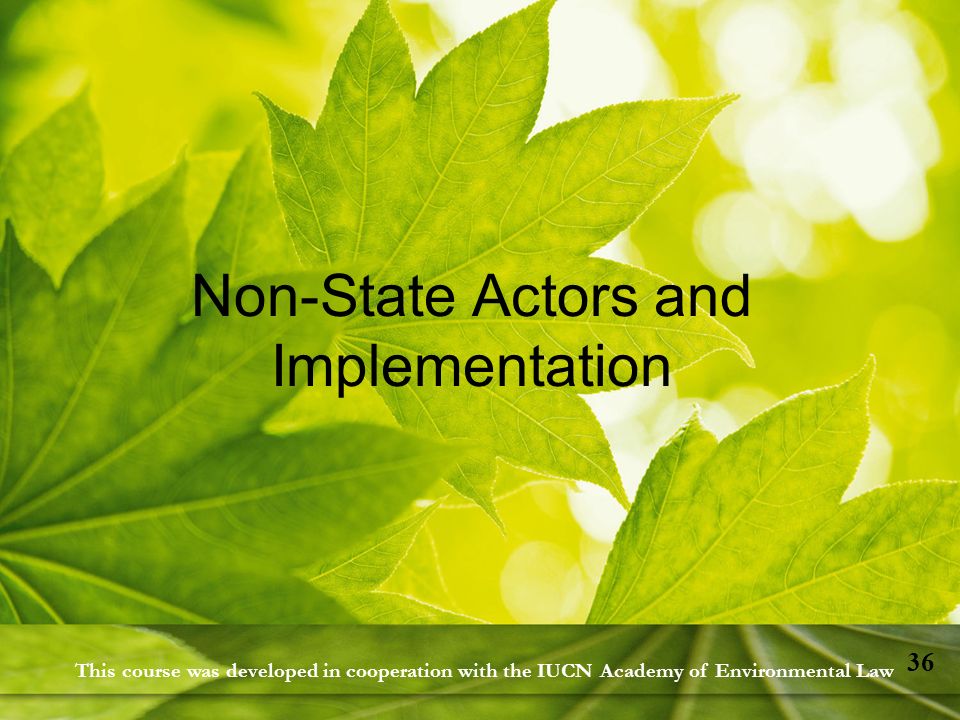 Non-State Actors and Implementation

This course was developed in cooperation with the IUCN Academy of Environmental Law

36